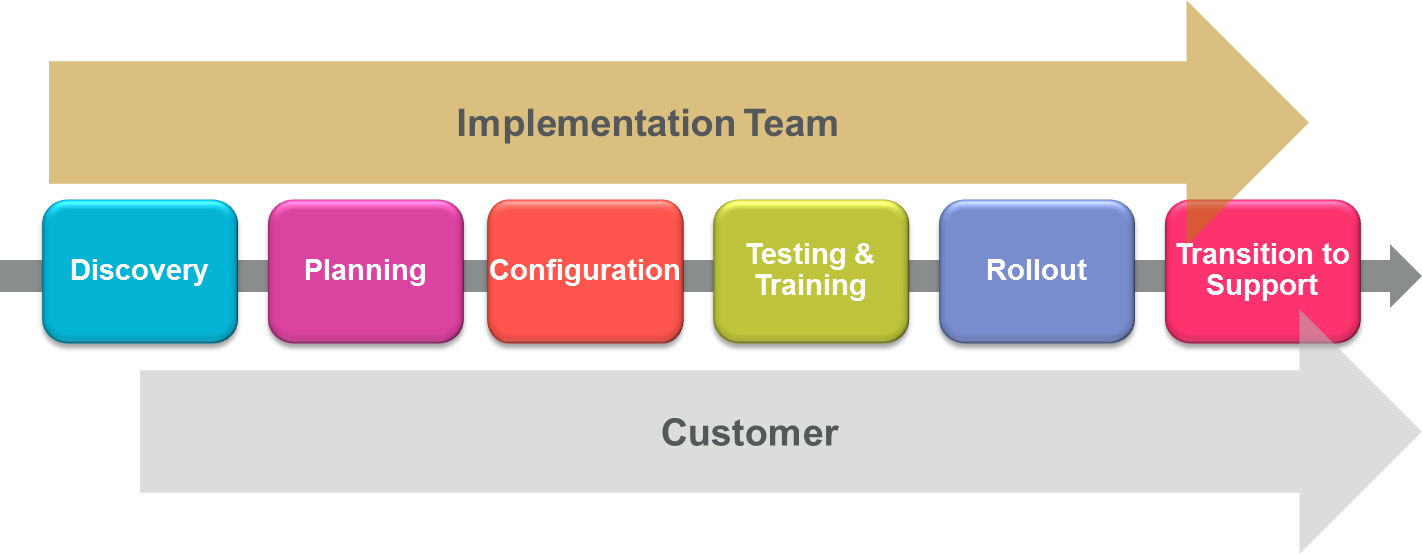 Implementation Team

Discovery

Planning

Configuration

Testing & Training

Rollout

Transition to Support

Customer